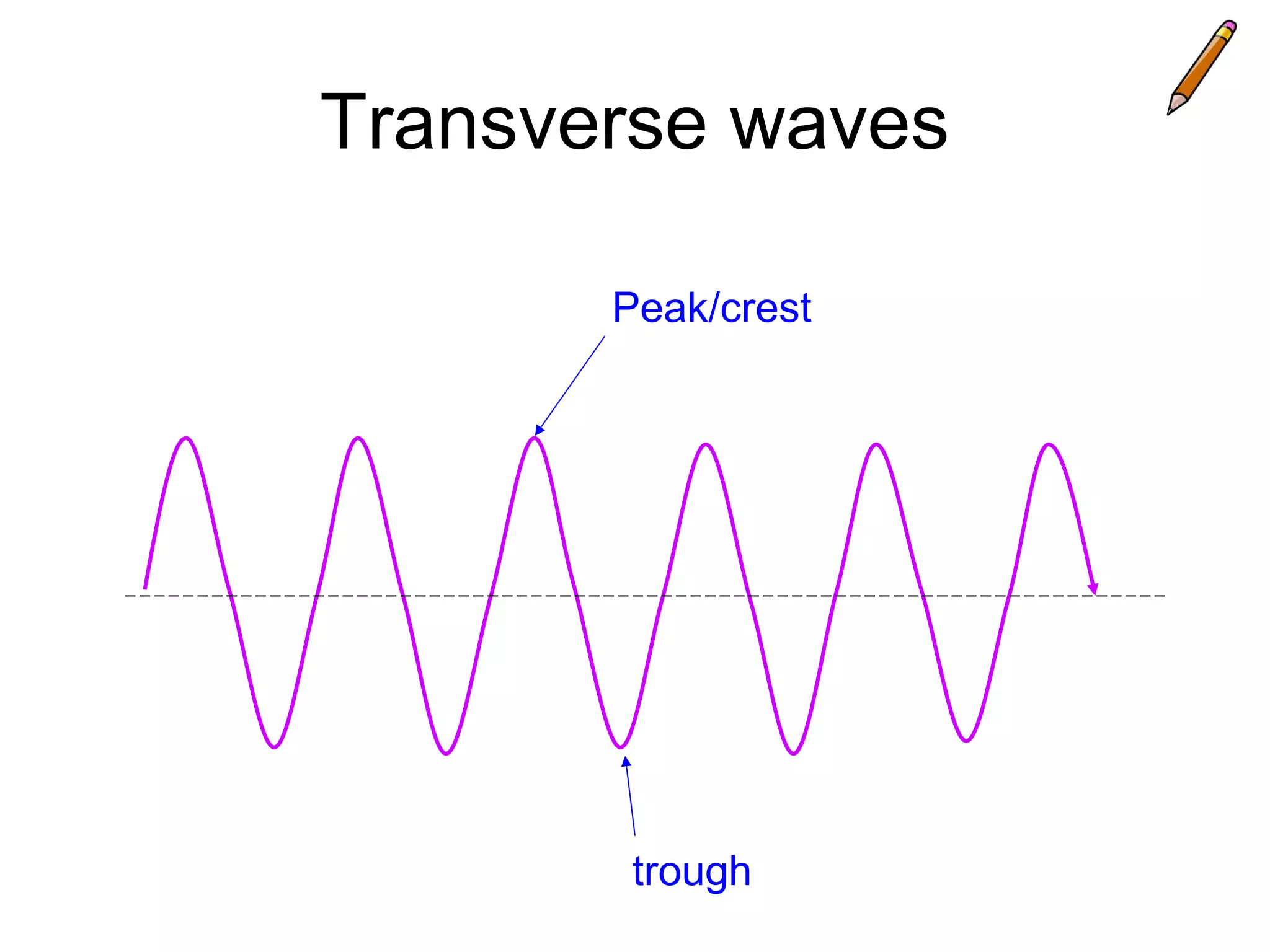 Transverse waves

Peak/crest

trough